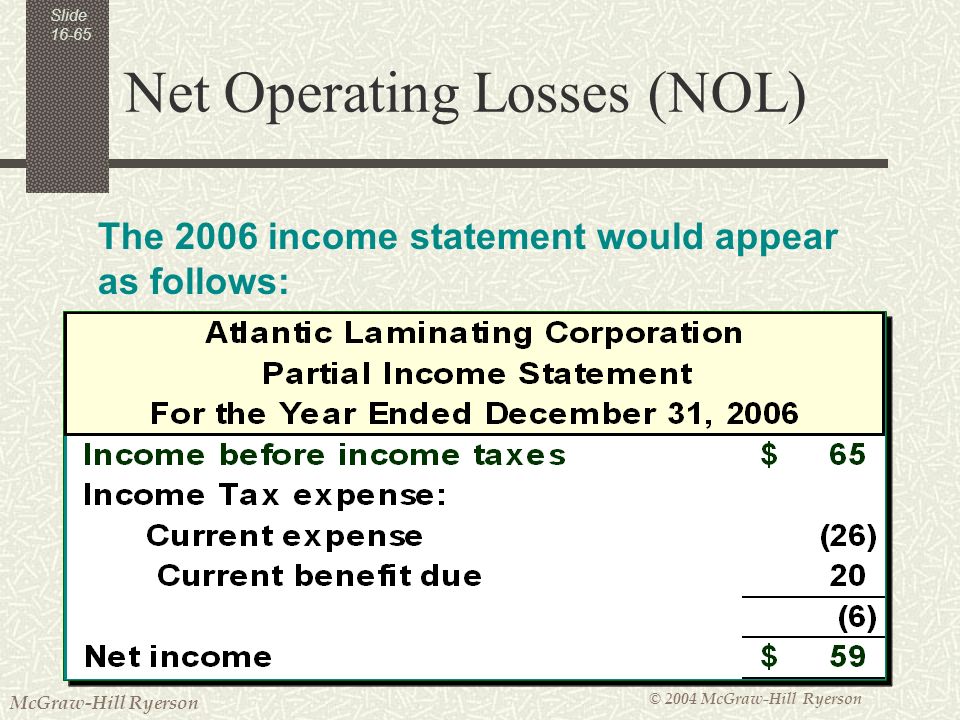 Slide 16-65

Net Operating Losses (NOL)

The 2006 income statement would appear as follows:

Atlantic Laminating Corporation
Partial Income Statement
For the Year Ended December 31, 2006

| | |
|---|---|
| Income before income taxes | $ 65 |
| Income Tax expense: | |
| Current expense | (26) |
| Current benefit due | 20 |
| | (6) |
| Net income | $ 59 |

McGraw-Hill Ryerson

© 2004 McGraw-Hill Ryerson